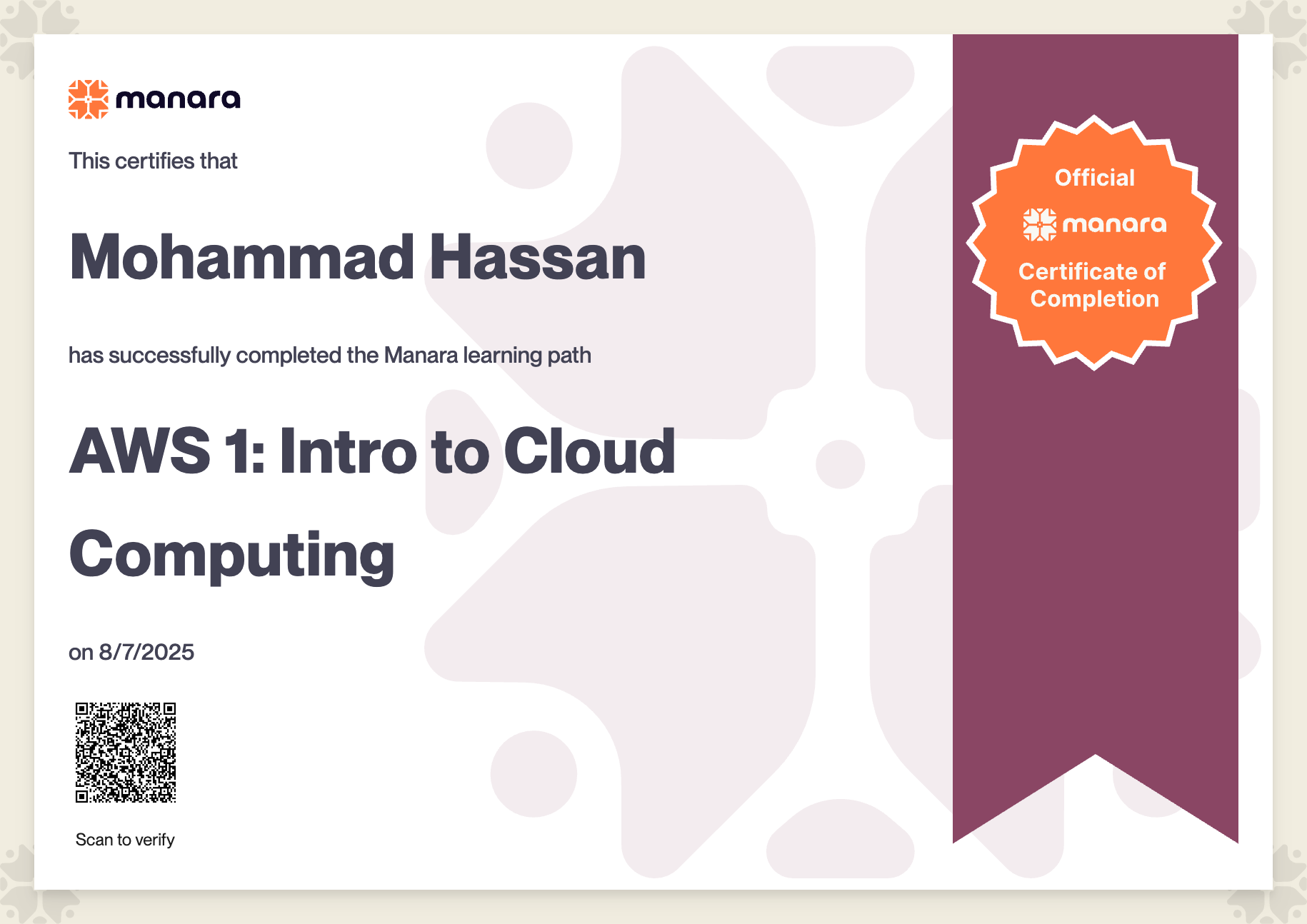 manara

This certifies that

Mohammad Hassan

has successfully completed the Manara learning path

AWS 1: Intro to Cloud Computing

on 8/7/2025

Scan to verify

Official
manara
Certificate of Completion